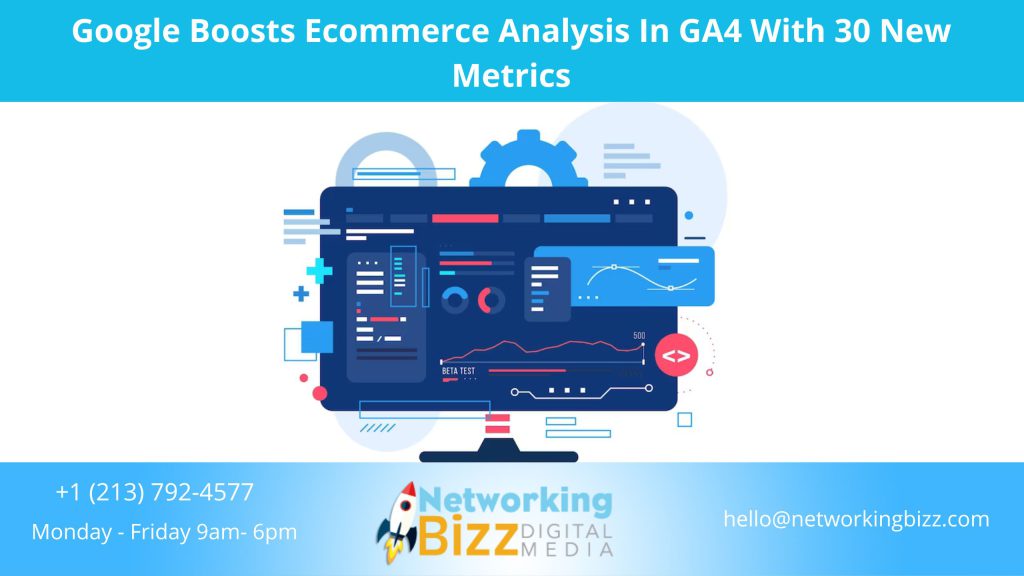 Google Boosts Ecommerce Analysis In GA4 With 30 New Metrics

500

BETA TEST

<>

+1 (213) 792-4577

Monday - Friday 9am- 6pm

Networking Bizz DIGITAL MEDIA

hello@networkingbizz.com